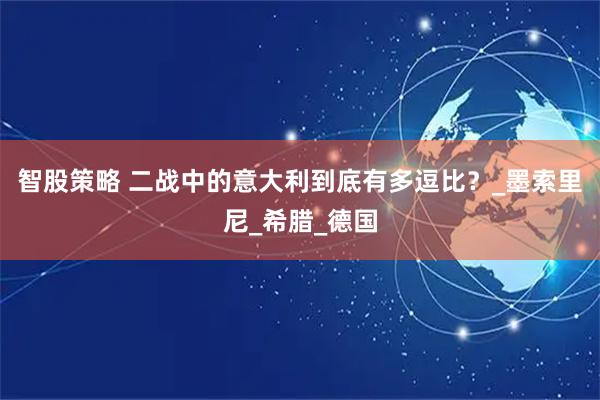 智股策略 二战中的意大利到底有多逗比？_墨索里尼_希腊_德国